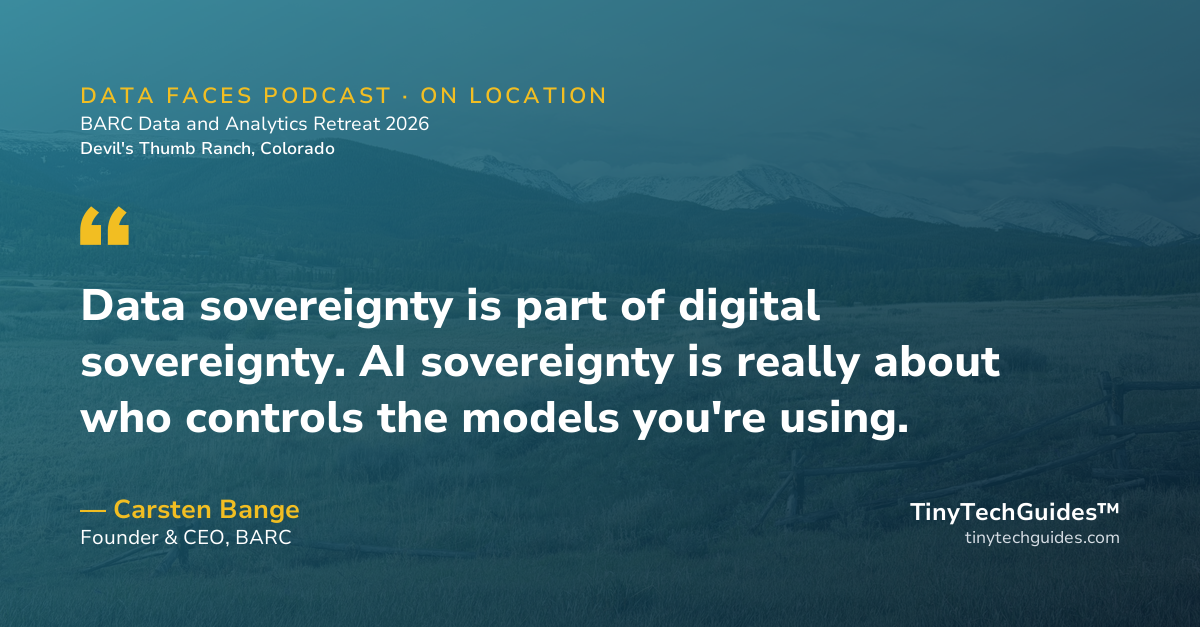 DATA FACES PODCAST · ON LOCATION
BARC Data and Analytics Retreat 2026
Devil's Thumb Ranch, Colorado

“

Data sovereignty is part of digital sovereignty. AI sovereignty is really about who controls the models you're using.

— Carsten Bange
Founder & CEO, BARC

TinyTechGuides™
tinytechguides.com